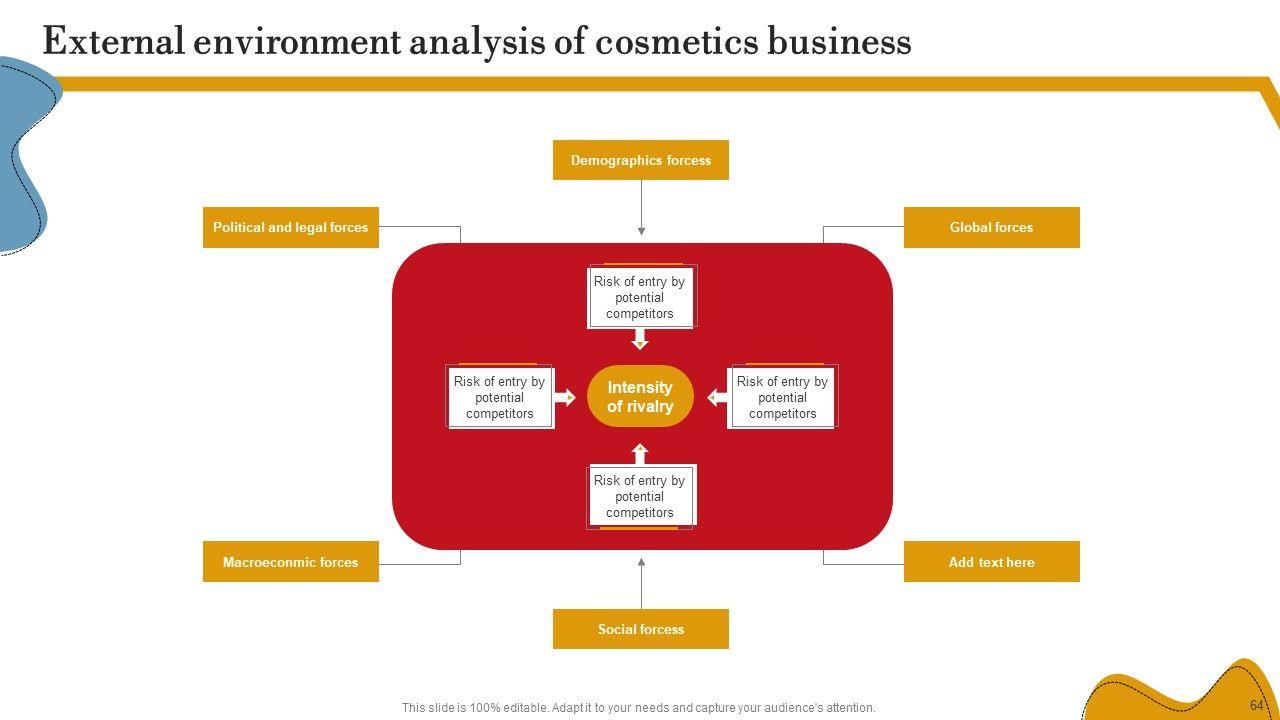 External environment analysis of cosmetics business

Demographics forcess

Political and legal forces

Global forces

Risk of entry by potential competitors

Risk of entry by potential competitors

Intensity of rivalry

Risk of entry by potential competitors

Risk of entry by potential competitors

Macroeconmic forces

Add text here

Social forcess

This slide is 100% editable. Adapt it to your needs and capture your audience's attention.

64